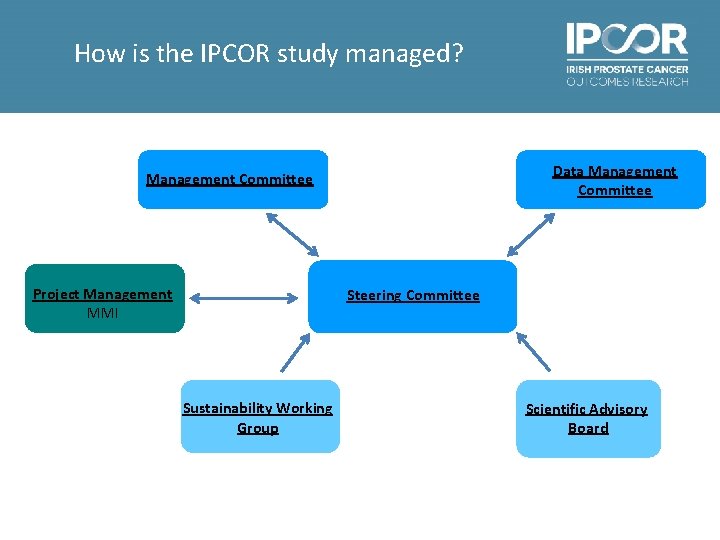 How is the IPCOR study managed?

IPCOR
IRISH PROSTATE CANCER
OUTCOMES RESEARCH

Management Committee

Data Management Committee

Project Management
MMI

Steering Committee

Sustainability Working Group

Scientific Advisory Board